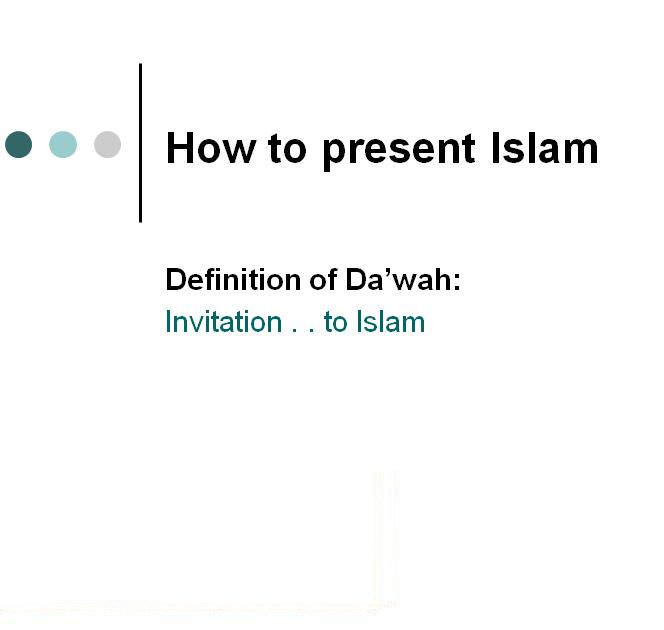 How to present Islam

Definition of Da’wah:
Invitation . . to Islam